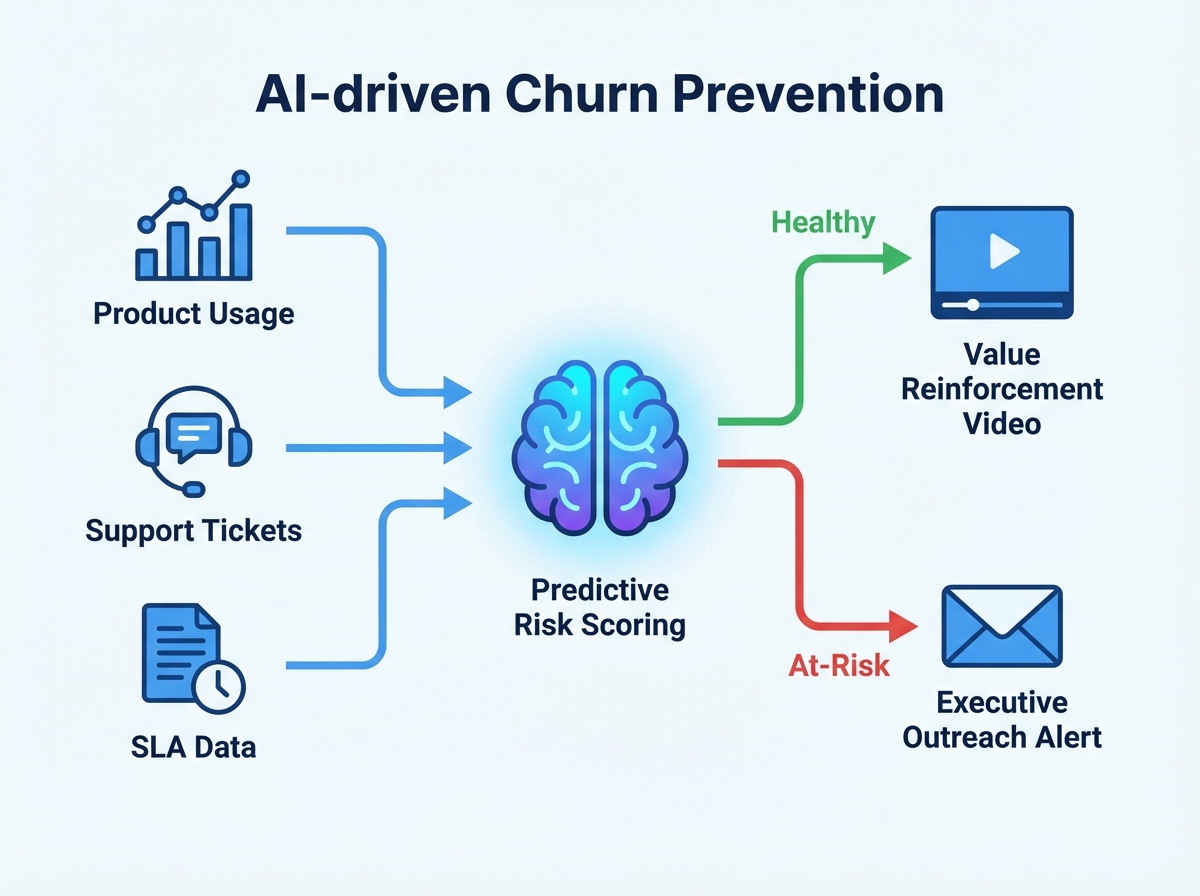 AI-driven Churn Prevention

Product Usage

Support Tickets

SLA Data

Predictive Risk Scoring

Healthy

Value Reinforcement Video

At-Risk

Executive Outreach Alert